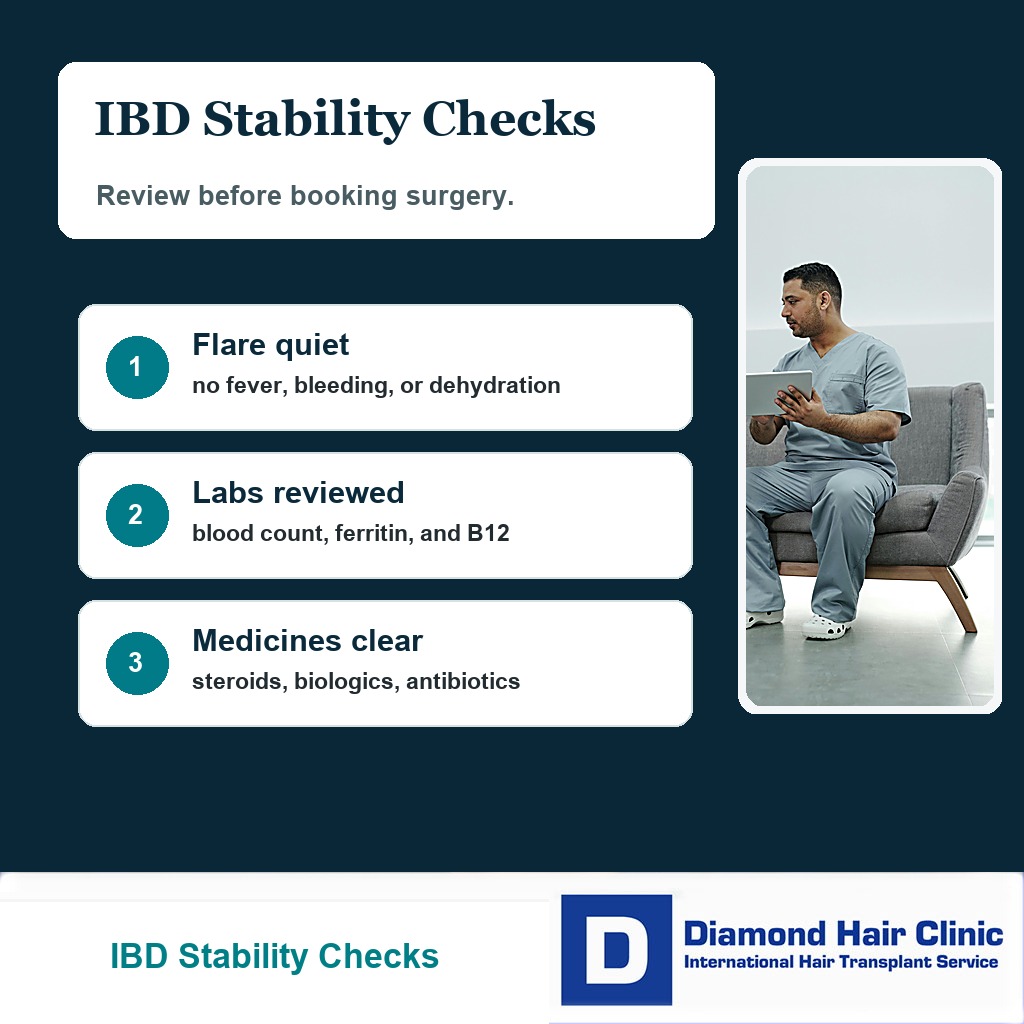 IBD Stability Checks

Review before booking surgery.

1
Flare quiet
no fever, bleeding, or dehydration

2
Labs reviewed
blood count, ferritin, and B12

3
Medicines clear
steroids, biologics, antibiotics

IBD Stability Checks

D
Diamond Hair Clinic
International Hair Transplant Service